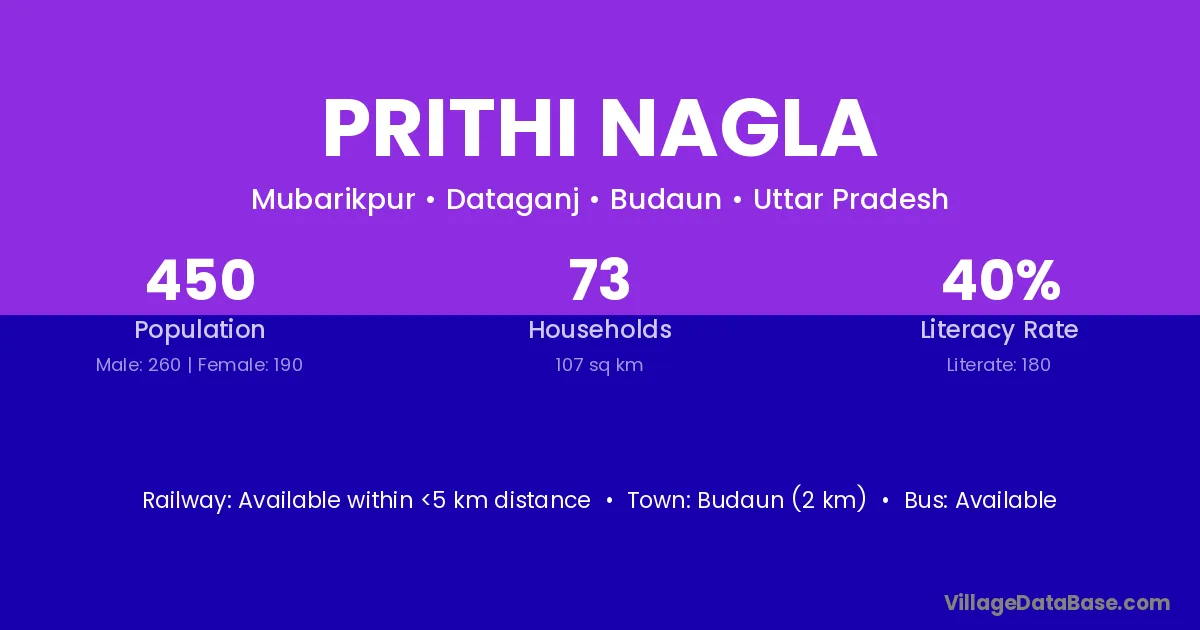 PRITHI NAGLA

Mubarikpur • Dataganj • Budaun • Uttar Pradesh

450
Population
Male: 260 | Female: 190

73
Households
107 sq km

40%
Literacy Rate
Literate: 180

Railway: Available within <5 km distance • Town: Budaun (2 km) • Bus: Available

VillageDataBase.com